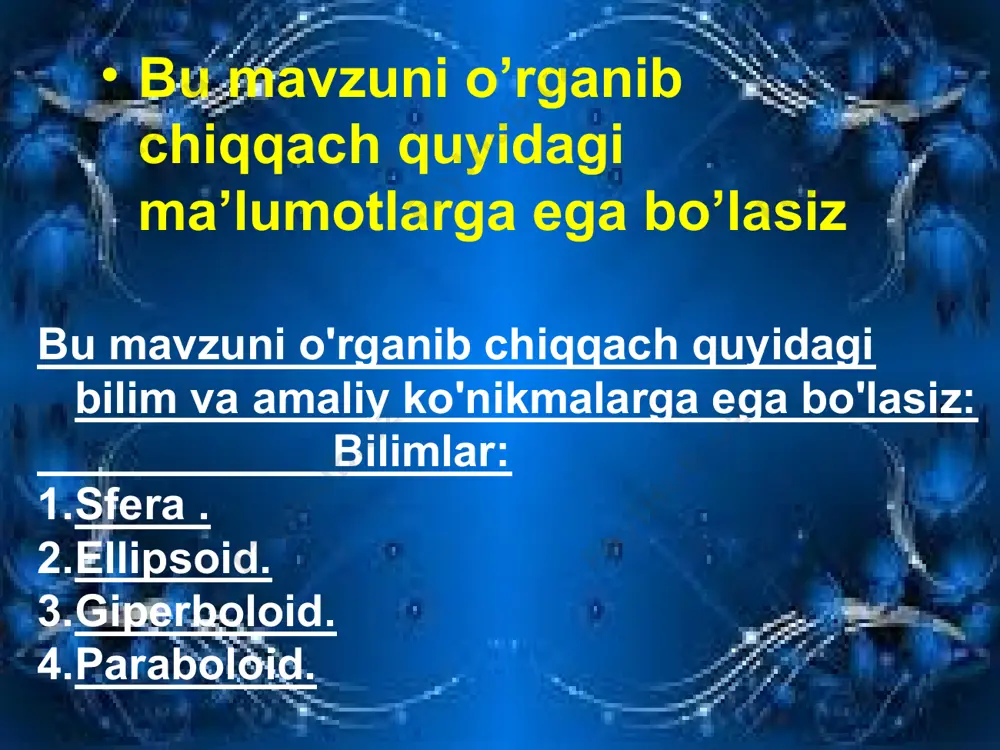 • Bu mavzuni o’rganib chiqqach quyidagi ma’lumotlarga ega bo’lasiz

Bu mavzuni o'rganib chiqqach quyidagi bilim va amaliy ko'nikmalarga ega bo'lasiz:

Bilimlar:

1.Sfera .
2.Ellipsoid.
3.Giperboloid.
4.Paraboloid.